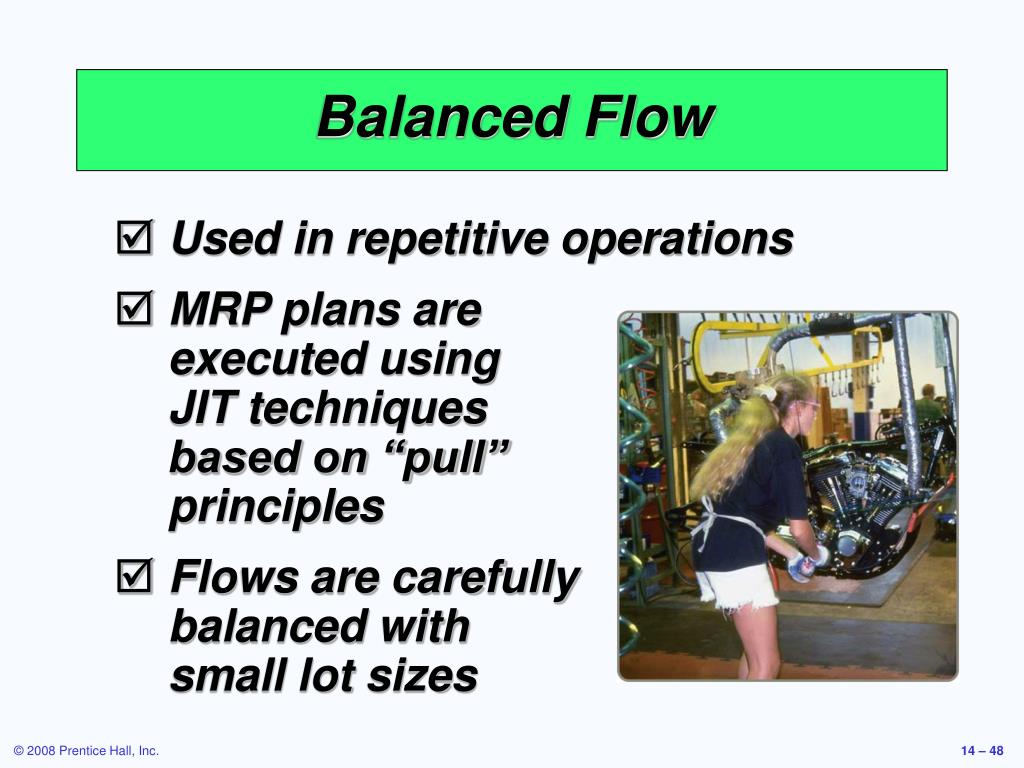 Balanced Flow

☑ Used in repetitive operations

☑ MRP plans are executed using JIT techniques based on “pull” principles

☑ Flows are carefully balanced with small lot sizes

© 2008 Prentice Hall, Inc.

14 – 48